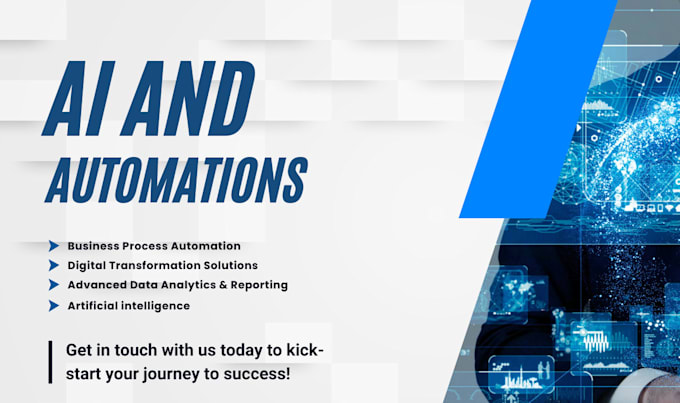 AI AND
AUTOMATIONS

Business Process Automation
Digital Transformation Solutions
Advanced Data Analytics & Reporting
Artificial intelligence

Get in touch with us today to kick-start your journey to success!